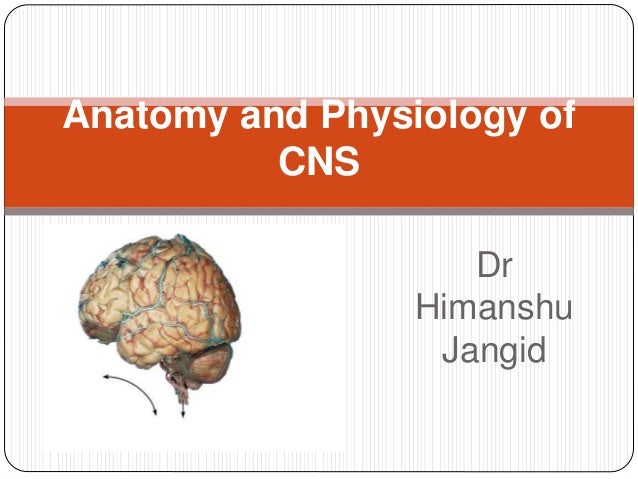 Anatomy and Physiology of CNS

Dr Himanshu Jangid